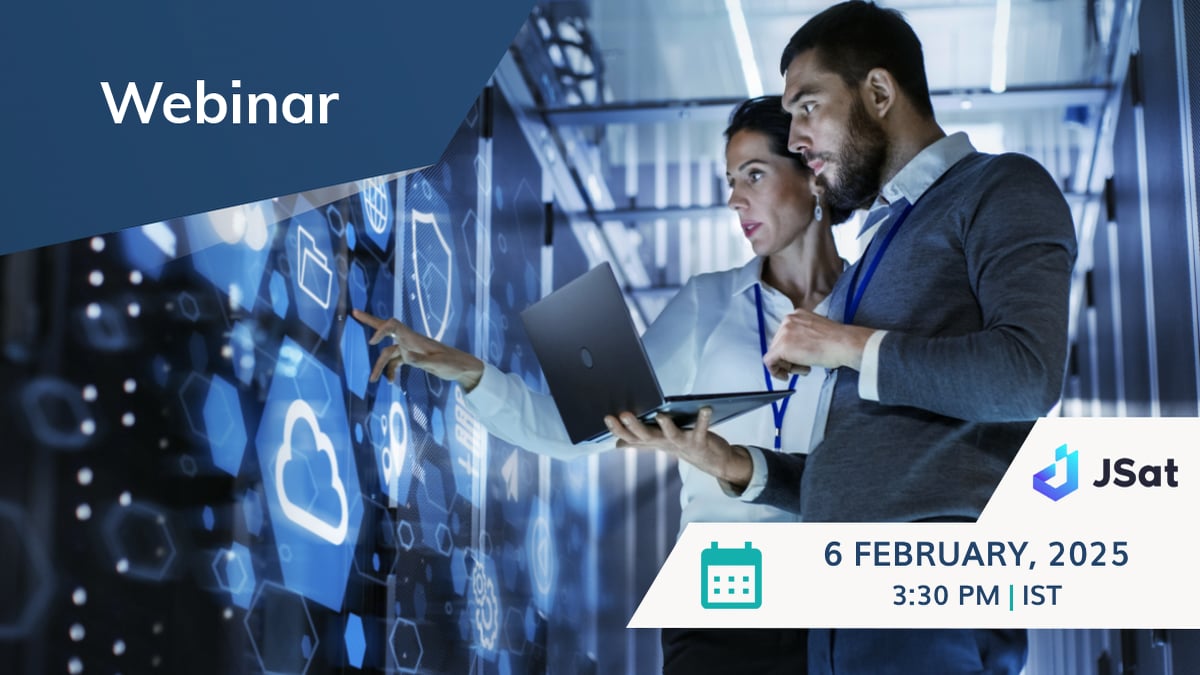 Webinar

JSat

6 FEBRUARY, 2025
3:30 PM | IST